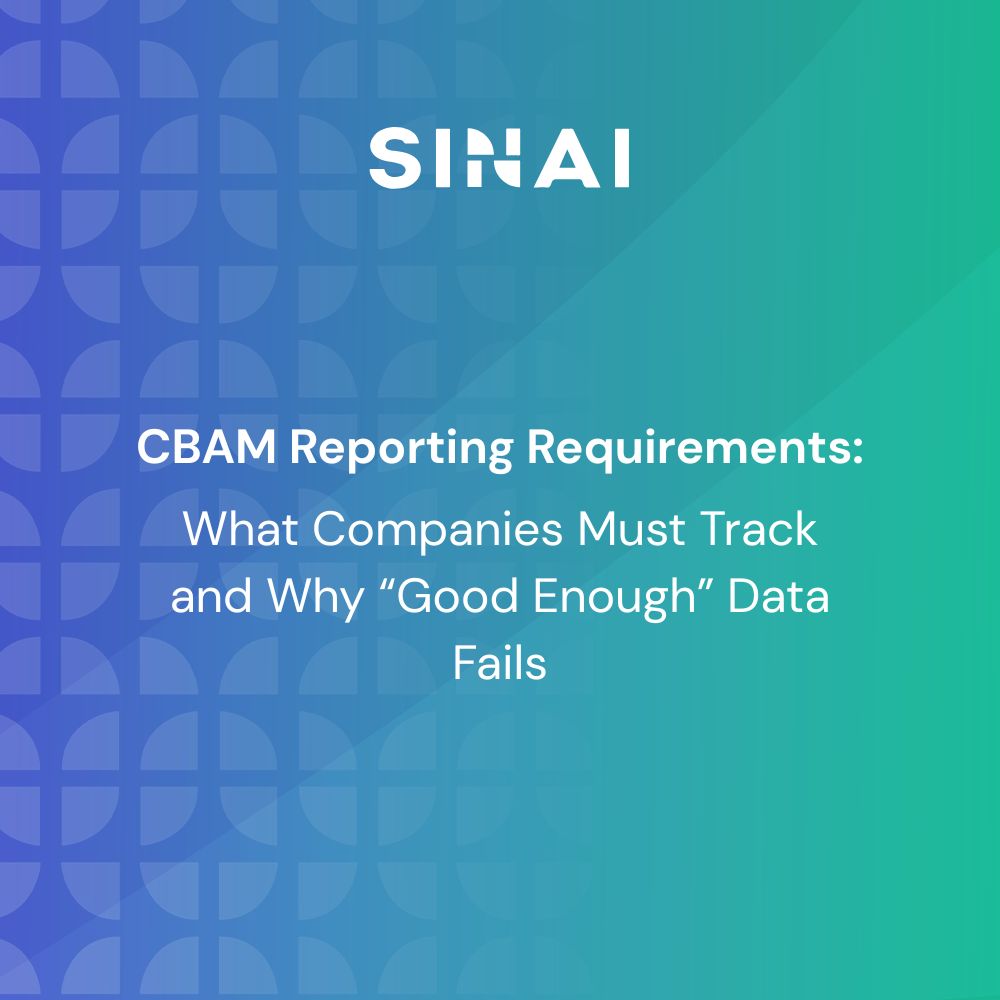 SINAI

CBAM Reporting Requirements:

What Companies Must Track and Why “Good Enough” Data Fails